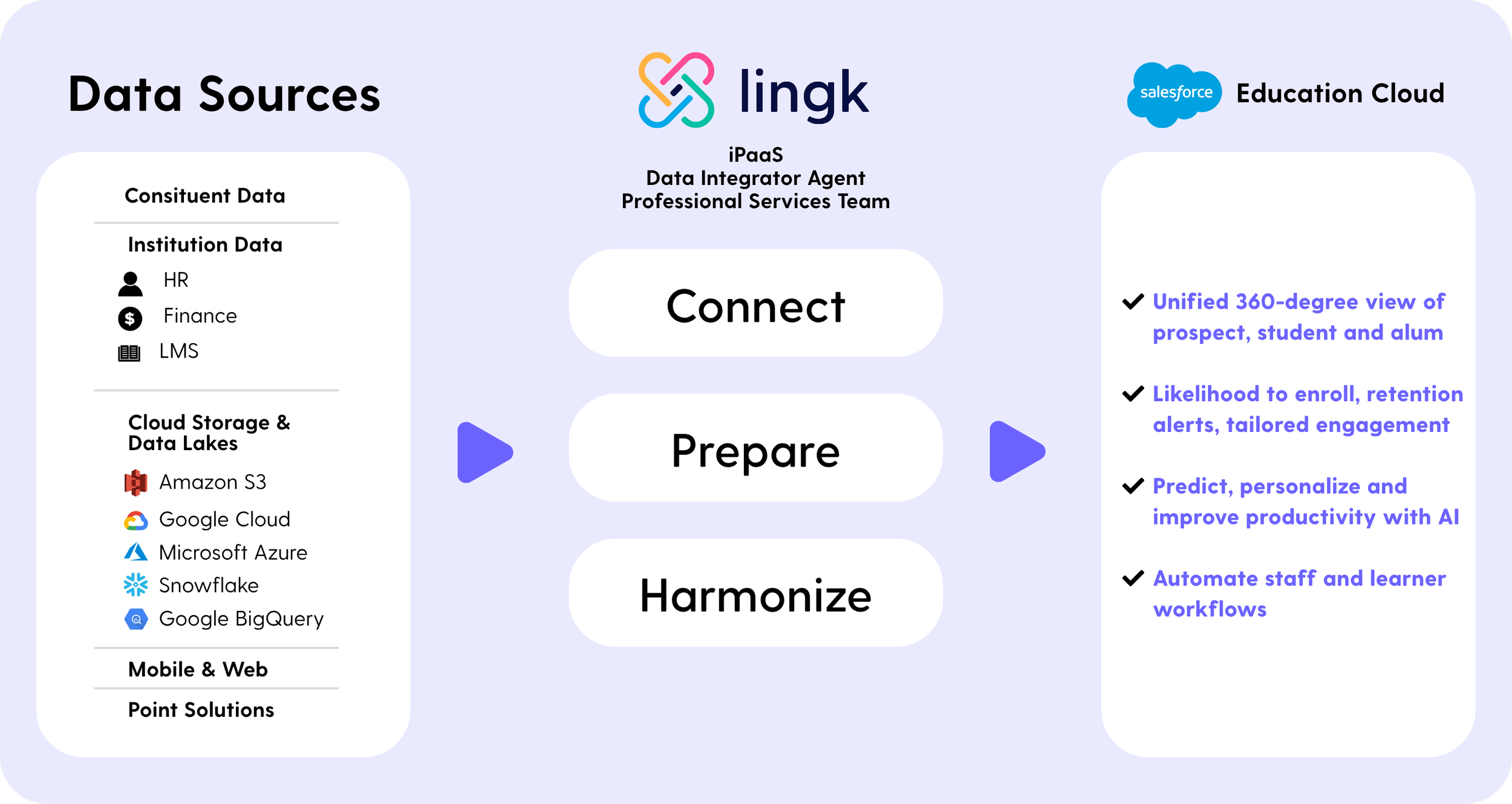 Data Sources

Consituent Data

Institution Data
HR
Finance
LMS

Cloud Storage & Data Lakes
Amazon S3
Google Cloud
Microsoft Azure
Snowflake
Google BigQuery

Mobile & Web

Point Solutions

lingk

iPaaS
Data Integrator Agent
Professional Services Team

Connect

Prepare

Harmonize

salesforce Education Cloud

Unified 360-degree view of prospect, student and alum

Likelihood to enroll, retention alerts, tailored engagement

Predict, personalize and improve productivity with AI

Automate staff and learner workflows